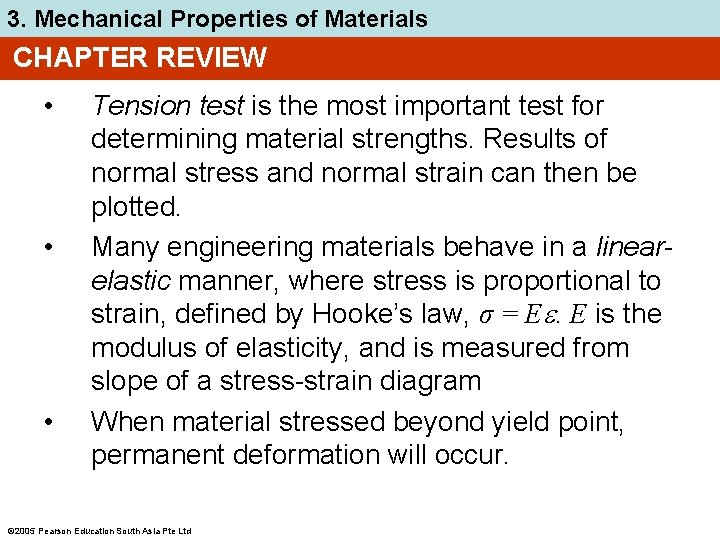 3. Mechanical Properties of Materials

CHAPTER REVIEW

• Tension test is the most important test for determining material strengths. Results of normal stress and normal strain can then be plotted.

• Many engineering materials behave in a linear-elastic manner, where stress is proportional to strain, defined by Hooke's law, $\sigma = E\varepsilon$. $E$ is the modulus of elasticity, and is measured from slope of a stress-strain diagram

• When material stressed beyond yield point, permanent deformation will occur.

©2005 Pearson Education South Asia Pte Ltd